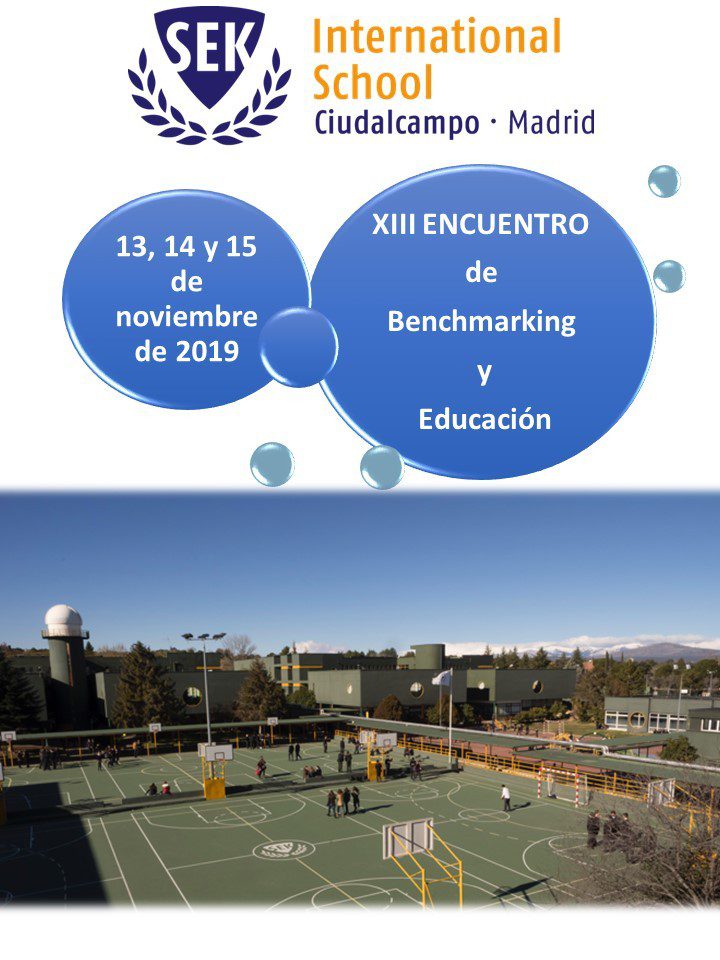 SEK

International School
Ciudalcampo · Madrid

13, 14 y 15 de noviembre de 2019

XIII ENCUENTRO de Benchmarking y Educación